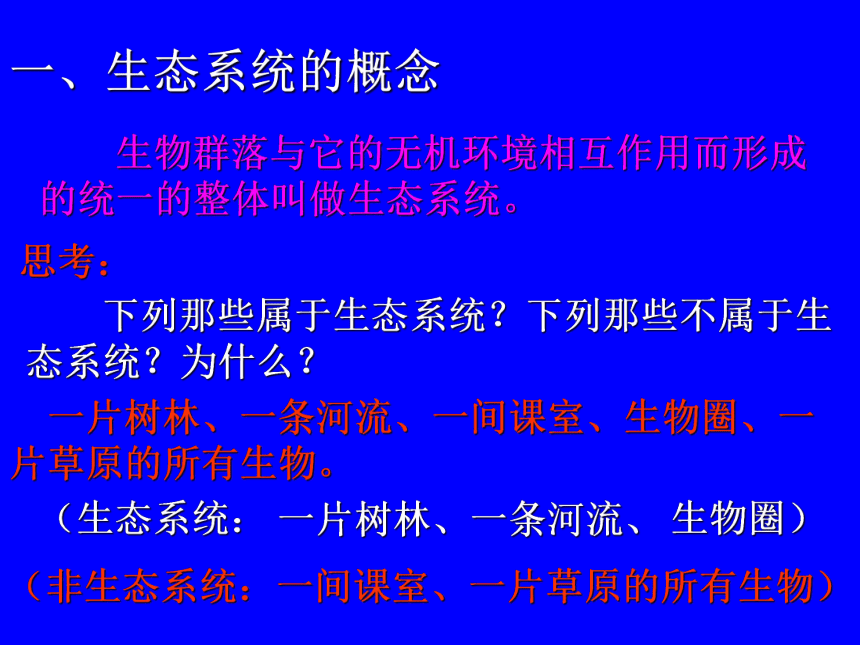 一、生态系统的概念

生物群落与它的无机环境相互作用而形成的统一的整体叫做生态系统。

思考：

下列那些属于生态系统？下列那些不属于生态系统？为什么？

一片树林、一条河流、一间课室、生物圈、一片草原的所有生物。

（生态系统：一片树林、一条河流、生物圈）

（非生态系统：一间课室、一片草原的所有生物）